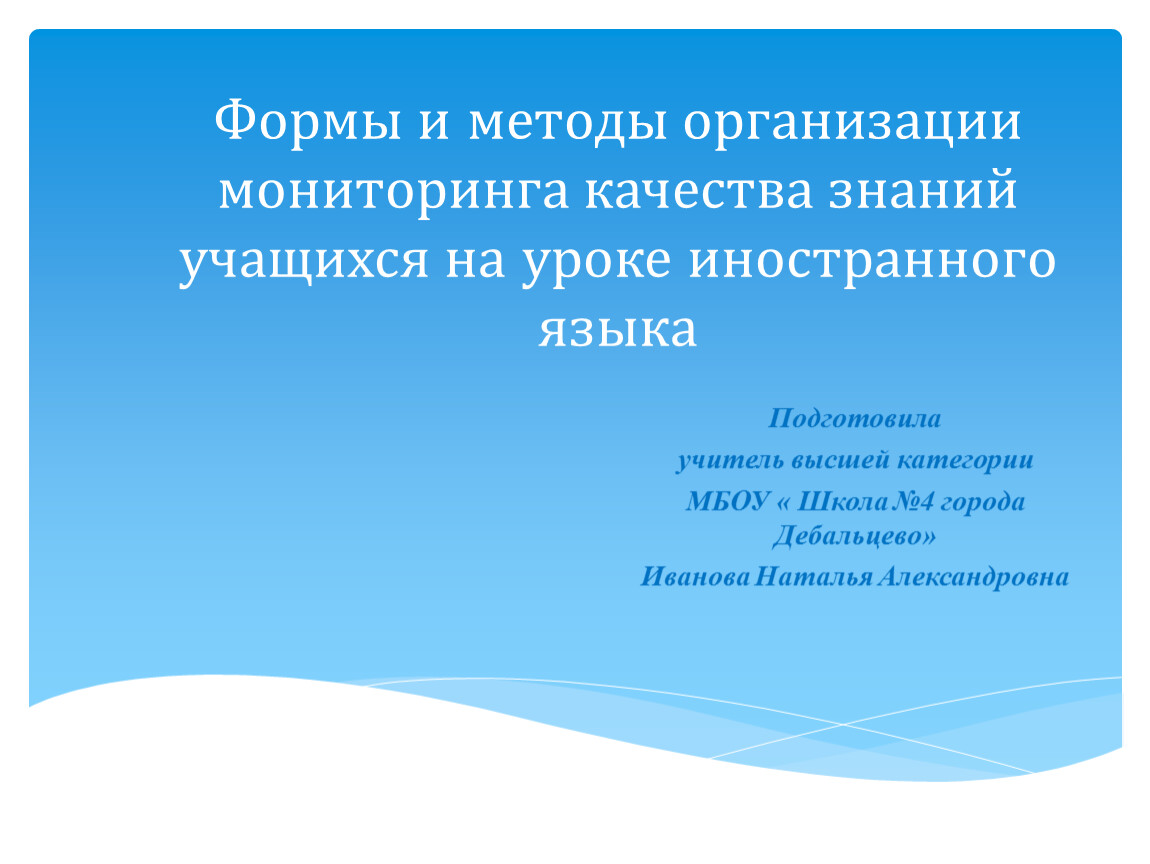 Формы и методы организации мониторинга качества знаний учащихся на уроке иностранного языка

Подготовила
учитель высшей категории
МБОУ « Школа №4 города Дебальцево»
Иванова Наталья Александровна